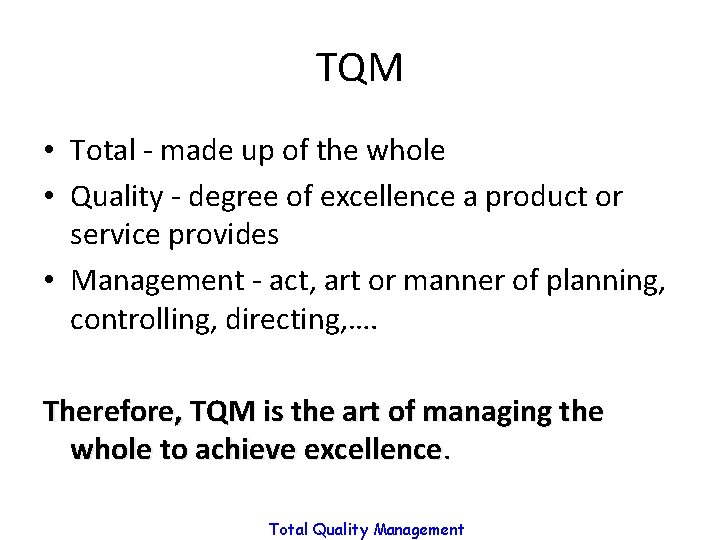 TQM

• Total - made up of the whole
• Quality - degree of excellence a product or service provides
• Management - act, art or manner of planning, controlling, directing,….

Therefore, TQM is the art of managing the whole to achieve excellence.

Total Quality Management